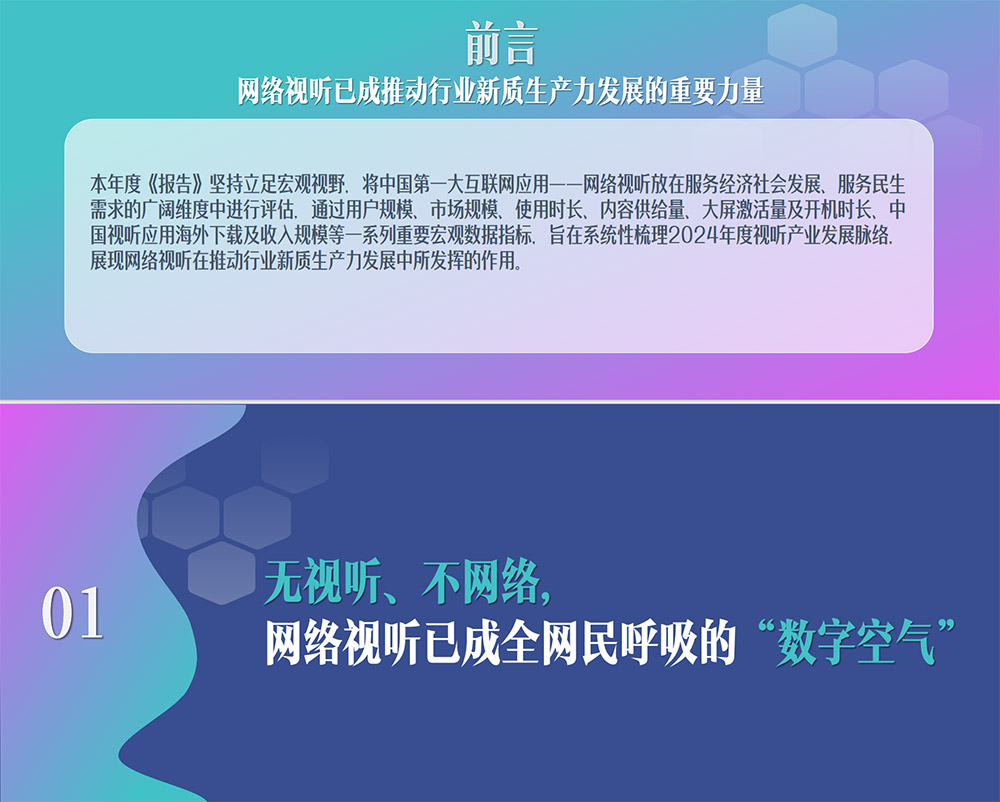 前言
网络视听已成推动行业新质生产力发展的重要力量

本年度《报告》坚持立足宏观视野，将中国第一大互联网应用——网络视听放在服务经济社会发展、服务民生需求的广阔维度中进行评估，通过用户规模、市场规模、使用时长、内容供给量、大屏激活量及开机时长、中国视听应用海外下载及收入规模等一系列重要宏观数据指标，旨在系统性梳理2024年度视听产业发展脉络，展现网络视听在推动行业新质生产力发展中所发挥的作用。

01
无视听、不网络，
网络视听已成全网民呼吸的“数字空气”